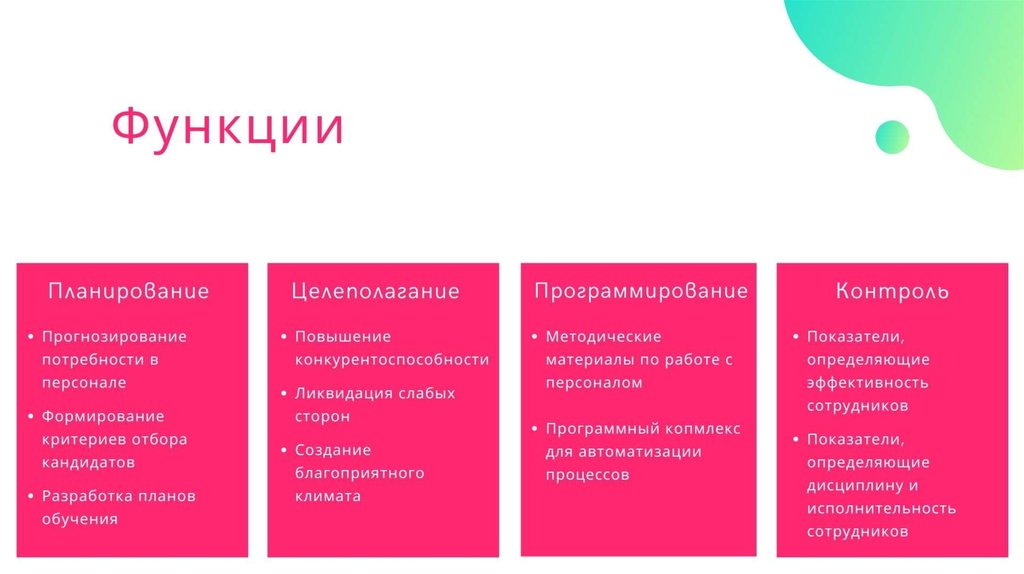 Функции

Планирование

• Прогнозирование потребности в персонале
• Формирование критериев отбора кандидатов
• Разработка планов обучения

Целеполагание

• Повышение конкурентоспособности
• Ликвидация слабых сторон
• Создание благоприятного климата

Программирование

• Методические материалы по работе с персоналом
• Программный копмлекс для автоматизации процессов

Контроль

• Показатели, определяющие эффективность сотрудников
• Показатели, определяющие дисциплину и исполнительность сотрудников